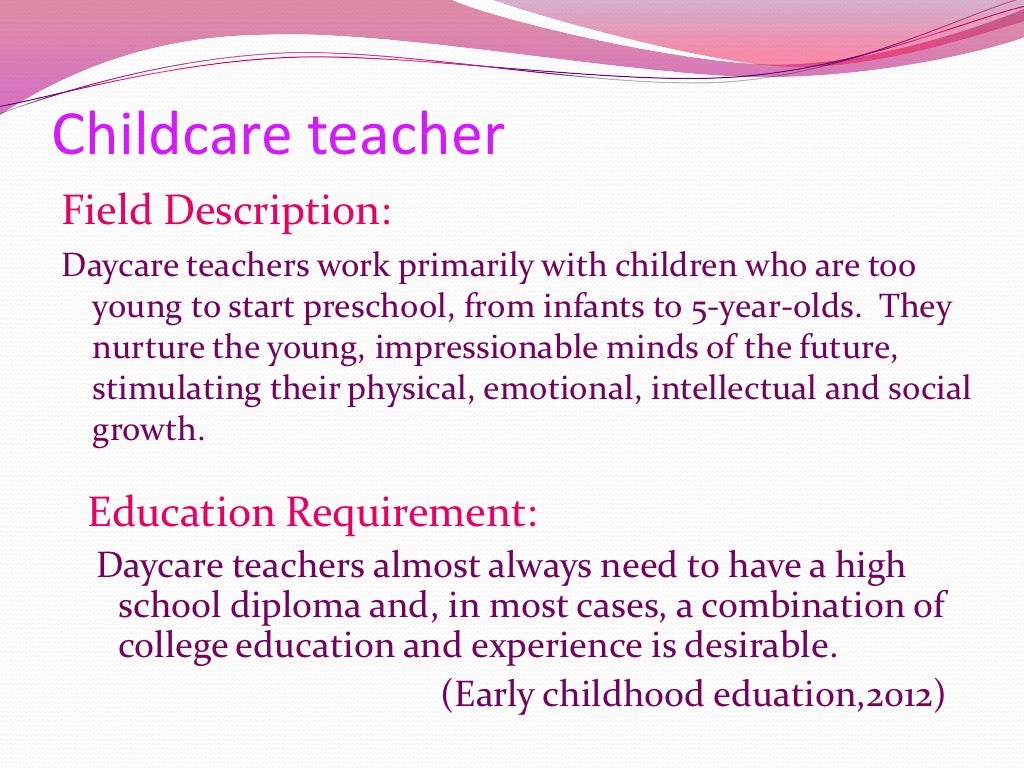 Childcare teacher

Field Description:

Daycare teachers work primarily with children who are too young to start preschool, from infants to 5-year-olds. They nurture the young, impressionable minds of the future, stimulating their physical, emotional, intellectual and social growth.

Education Requirement:

Daycare teachers almost always need to have a high school diploma and, in most cases, a combination of college education and experience is desirable.

(Early childhood eduation,2012)